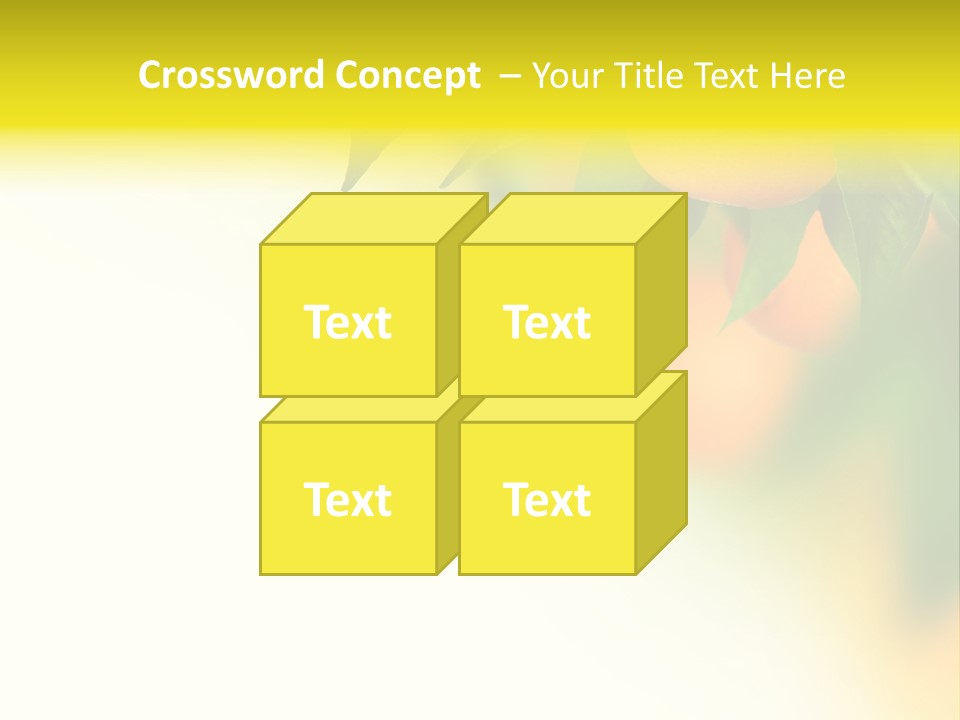 Crossword Concept – Your Title Text Here

Text

Text

Text

Text